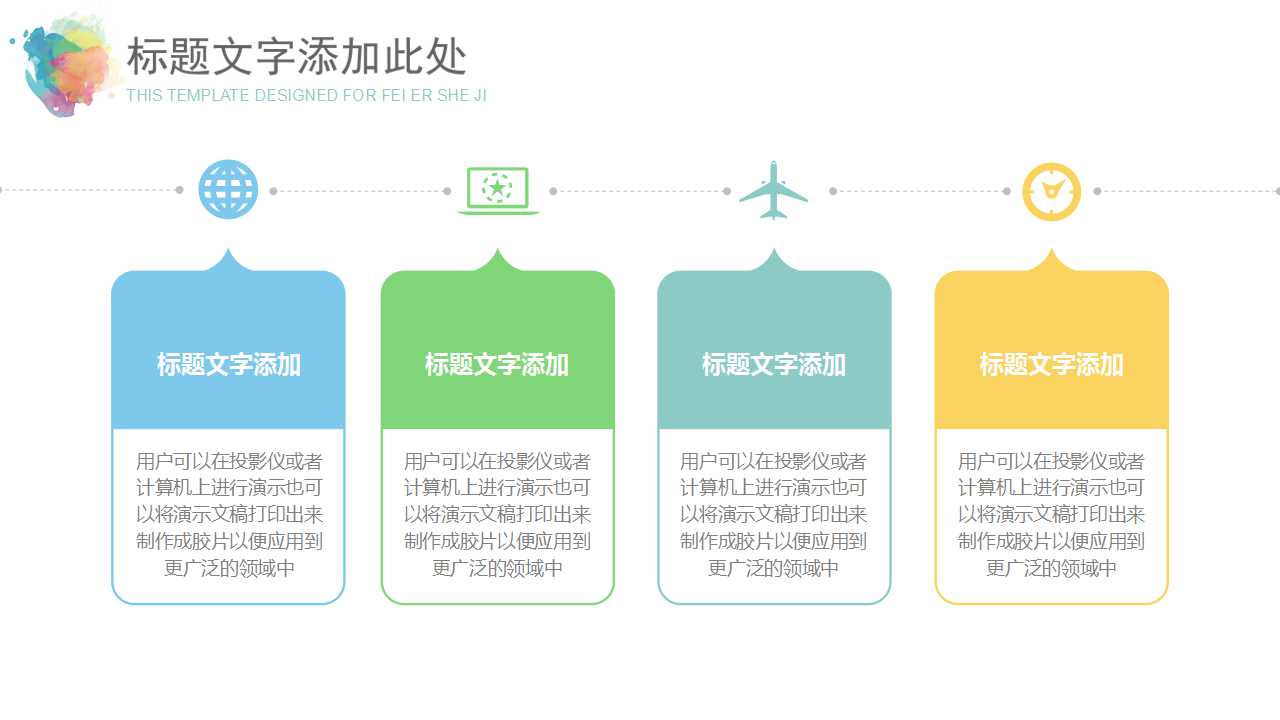 标题文字添加此处
THIS TEMPLATE DESIGNED FOR FEI ER SHE JI

标题文字添加

用户可以在投影仪或者计算机上进行演示也可以将演示文稿打印出来制作成胶片以便应用到更广泛的领域中

标题文字添加

用户可以在投影仪或者计算机上进行演示也可以将演示文稿打印出来制作成胶片以便应用到更广泛的领域中

标题文字添加

用户可以在投影仪或者计算机上进行演示也可以将演示文稿打印出来制作成胶片以便应用到更广泛的领域中

标题文字添加

用户可以在投影仪或者计算机上进行演示也可以将演示文稿打印出来制作成胶片以便应用到更广泛的领域中